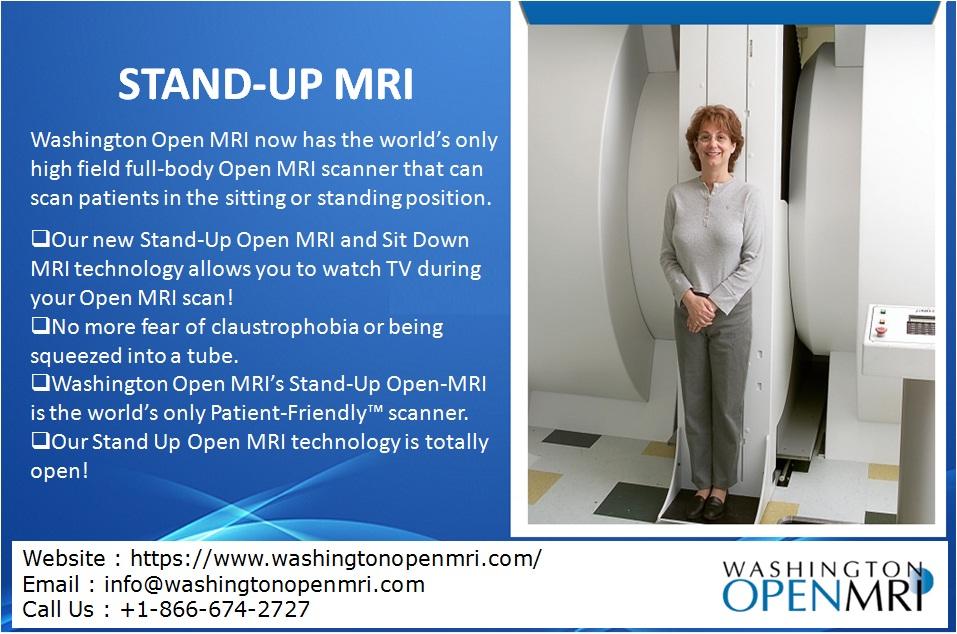 STAND-UP MRI

Washington Open MRI now has the world's only high field full-body Open MRI scanner that can scan patients in the sitting or standing position.

❑Our new Stand-Up Open MRI and Sit Down MRI technology allows you to watch TV during your Open MRI scan!
❑No more fear of claustrophobia or being squeezed into a tube.
❑Washington Open MRI's Stand-Up Open-MRI is the world's only Patient-Friendly™ scanner.
❑Our Stand Up Open MRI technology is totally open!

Website : https://www.washingtonopenmri.com/
Email : info@washingtonopenmri.com
Call Us : +1-866-674-2727

WASHINGTON OPENMRI